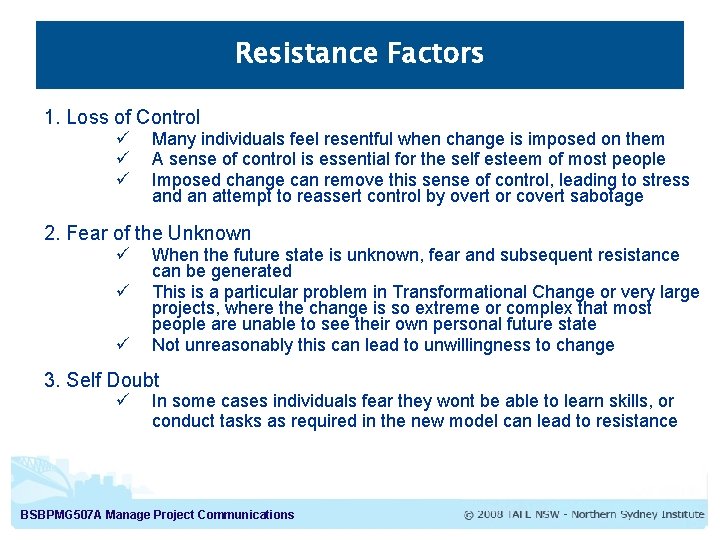 Resistance Factors

1. Loss of Control

✓ Many individuals feel resentful when change is imposed on them

✓ A sense of control is essential for the self esteem of most people

✓ Imposed change can remove this sense of control, leading to stress and an attempt to reassert control by overt or covert sabotage

2. Fear of the Unknown

✓ When the future state is unknown, fear and subsequent resistance can be generated

✓ This is a particular problem in Transformational Change or very large projects, where the change is so extreme or complex that most people are unable to see their own personal future state

✓ Not unreasonably this can lead to unwillingness to change

3. Self Doubt

✓ In some cases individuals fear they wont be able to learn skills, or conduct tasks as required in the new model can lead to resistance

BSBPMG507A Manage Project Communications

© 2008 TAFE NSW - Northern Sydney Institute